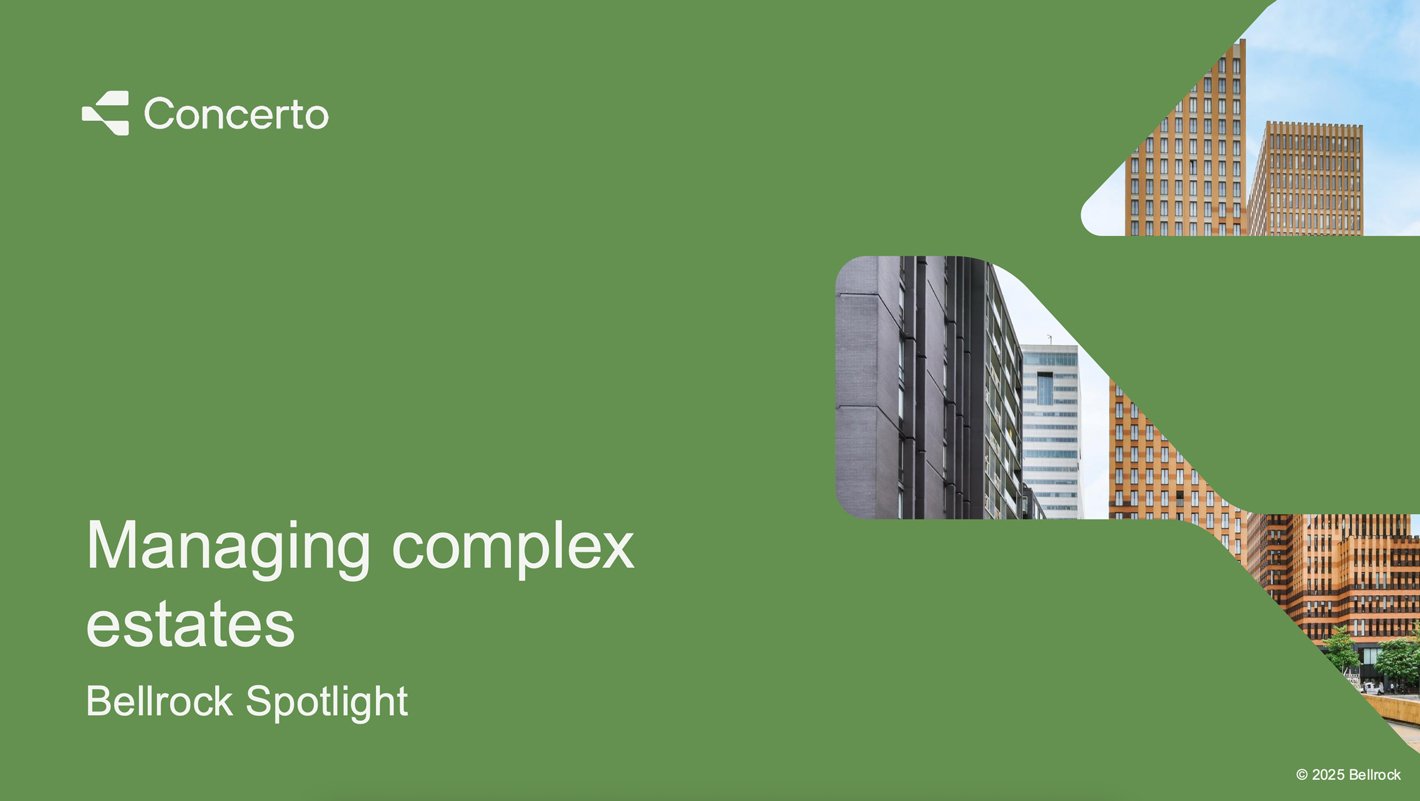 Concerto

Managing complex estates

Bellrock Spotlight

© 2025 Bellrock